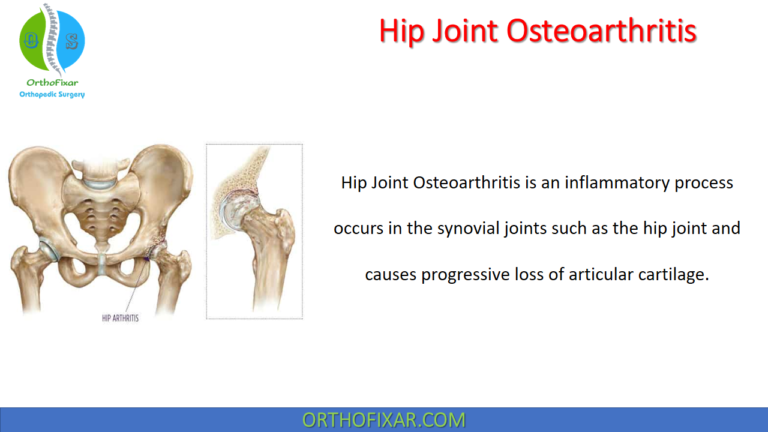 OrthoFixar
Orthopedic Surgery

Hip Joint Osteoarthritis

HIP ARTHRITIS

Hip Joint Osteoarthritis is an inflammatory process occurs in the synovial joints such as the hip joint and causes progressive loss of articular cartilage.

ORTHOFIXAR.COM